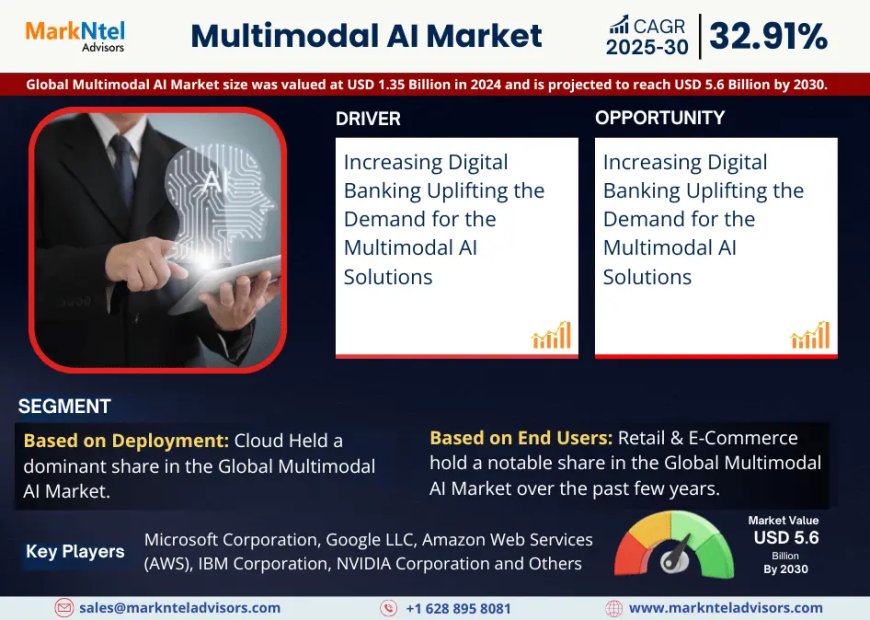 MarkNtel Advisors

Multimodal AI Market

CAGR 2025-30 | 32.91%

Global Multimodal AI Market size was valued at USD 1.35 Billion in 2024 and is projected to reach USD 5.6 Billion by 2030.

AI

DRIVER

Increasing Digital Banking Uplifting the Demand for the Multimodal AI Solutions

OPPORTUNITY

Increasing Digital Banking Uplifting the Demand for the Multimodal AI Solutions

SEGMENT

Based on Deployment: Cloud Held a dominant share in the Global Multimodal AI Market.

Based on End Users: Retail & E-Commerce hold a notable share in the Global Multimodal AI Market over the past few years.

Key Players

Microsoft Corporation, Google LLC, Amazon Web Services (AWS), IBM Corporation, NVIDIA Corporation and Others

Market Value
USD 5.6
Billion
By 2030

sales@marknteladvisors.com

+1 628 895 8081

www.marknteladvisors.com